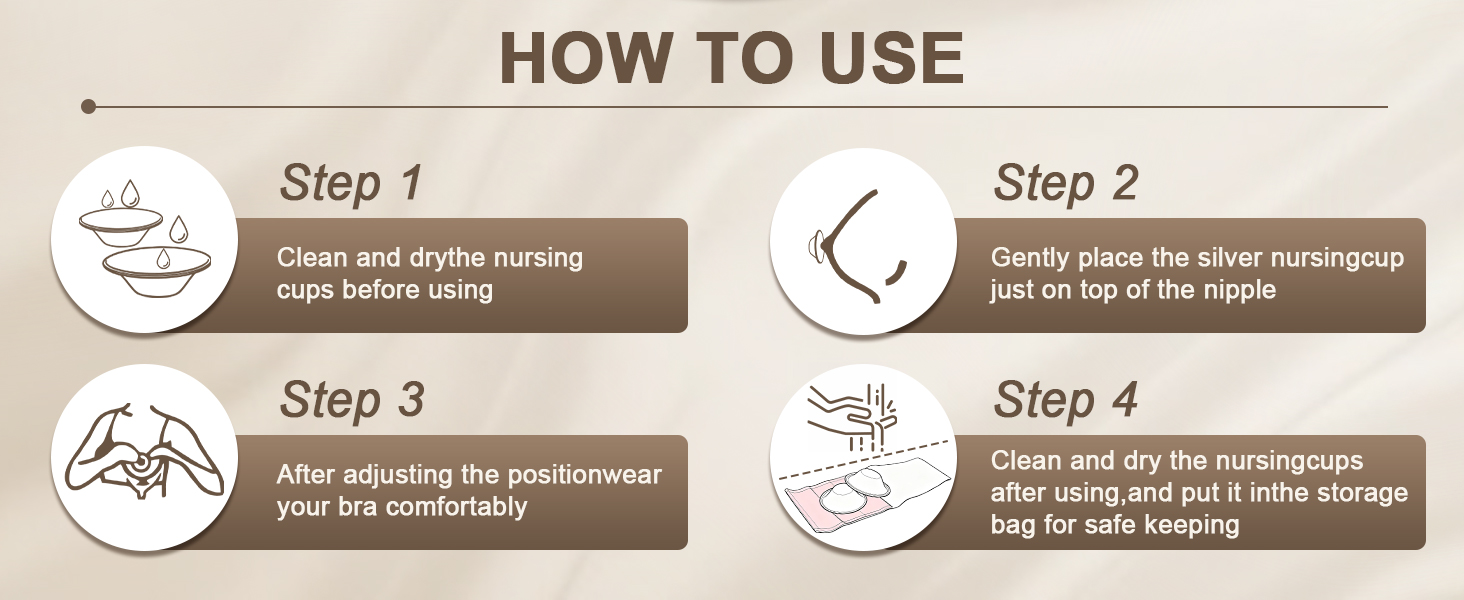 HOW TO USE

Step 1

Clean and drythe nursing cups before using

Step 2

Gently place the silver nursingcup just on top of the nipple

Step 3

After adjusting the positionwear your bra comfortably

Step 4

Clean and dry the nursingcups after using,and put it inthe storage bag for safe keeping